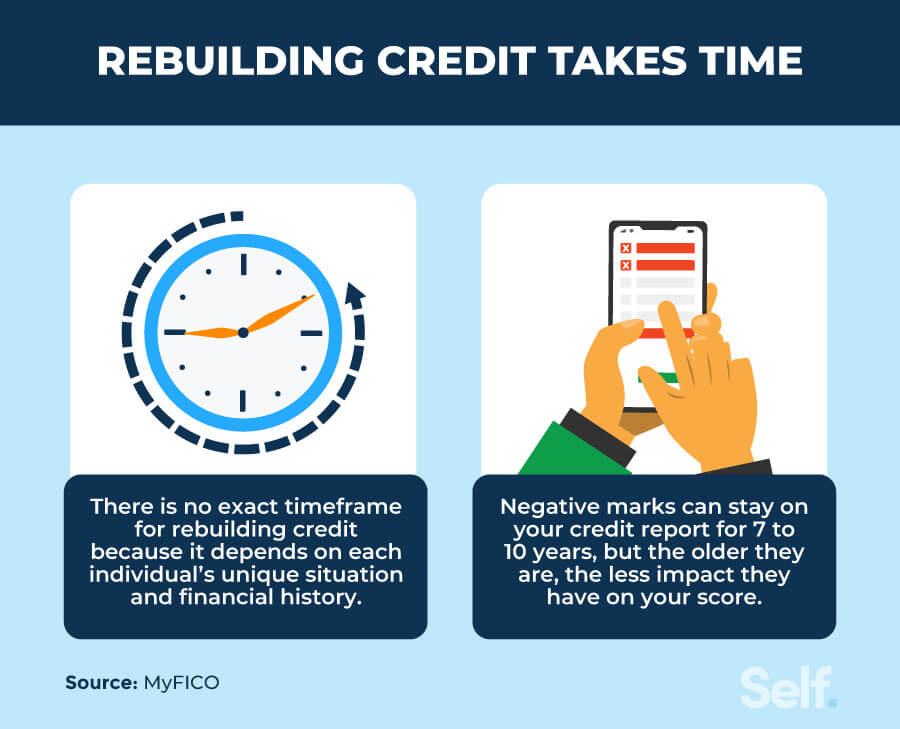 REBUILDING CREDIT TAKES TIME

There is no exact timeframe for rebuilding credit because it depends on each individual's unique situation and financial history.

Negative marks can stay on your credit report for 7 to 10 years, but the older they are, the less impact they have on your score.

Source: MyFICO

Self.